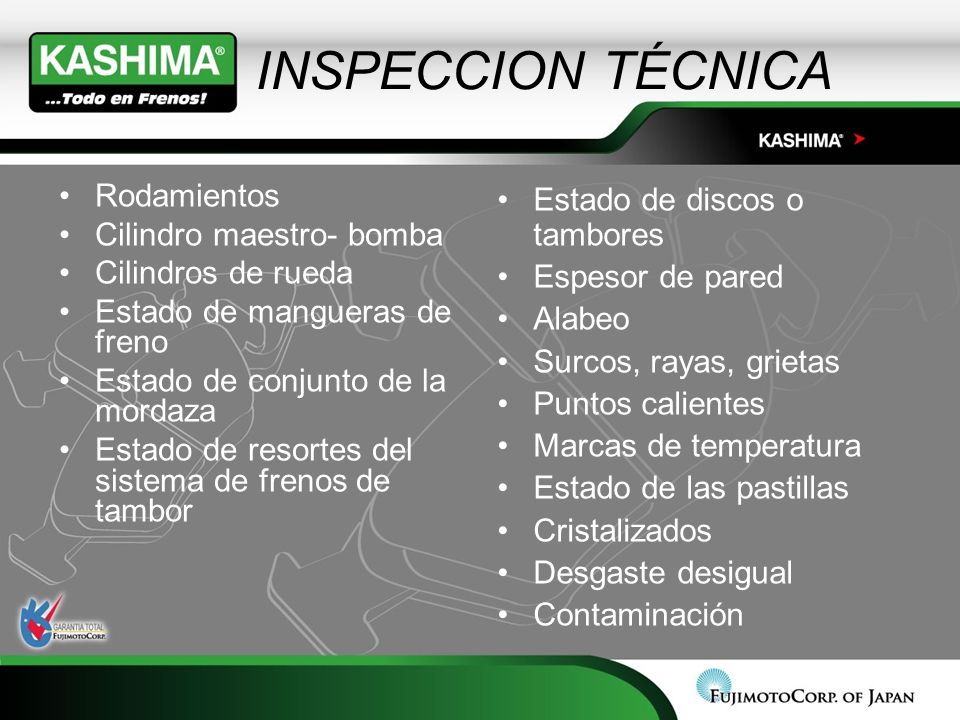 KASHIMA®
...Todo en Frenos!

INSPECCION TÉCNICA

KASHIMA®

• Rodamientos
• Cilindro maestro- bomba
• Cilindros de rueda
• Estado de mangueras de freno
• Estado de conjunto de la mordaza
• Estado de resortes del sistema de frenos de tambor

• Estado de discos o tambores
• Espesor de pared
• Alabeo
• Surcos, rayas, grietas
• Puntos calientes
• Marcas de temperatura
• Estado de las pastillas
• Cristalizados
• Desgaste desigual
• Contaminación

GARANTIA TOTAL FUJIMOTOCORP.

FUJIMOTOCORP. OF JAPAN